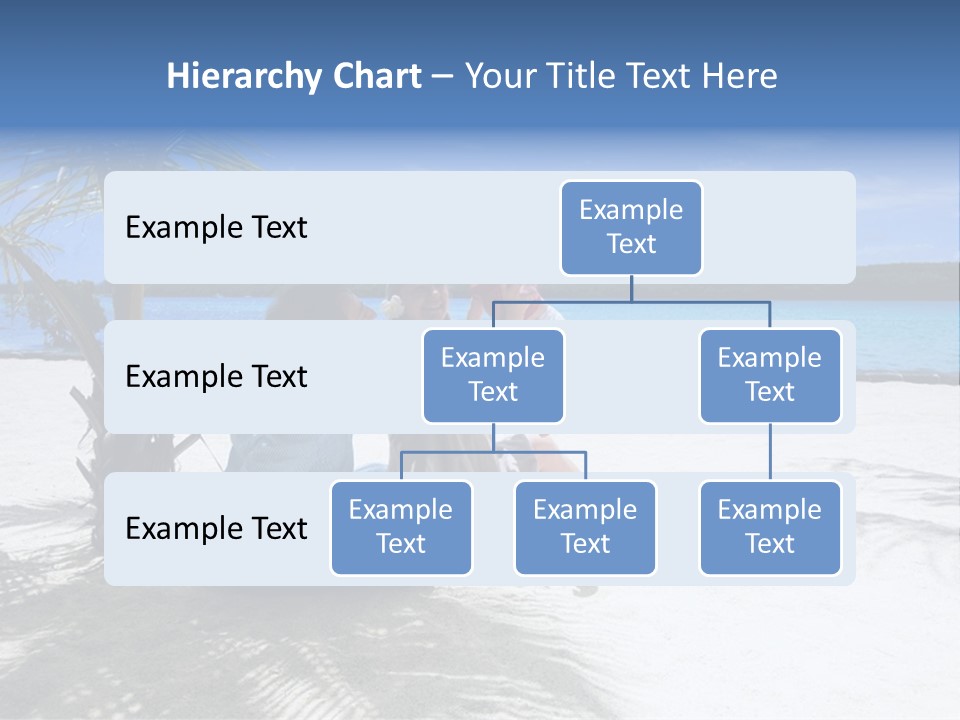 Hierarchy Chart – Your Title Text Here

Example Text

Example Text

Example Text

Example Text

Example Text

Example Text

Example Text

Example Text

Example Text